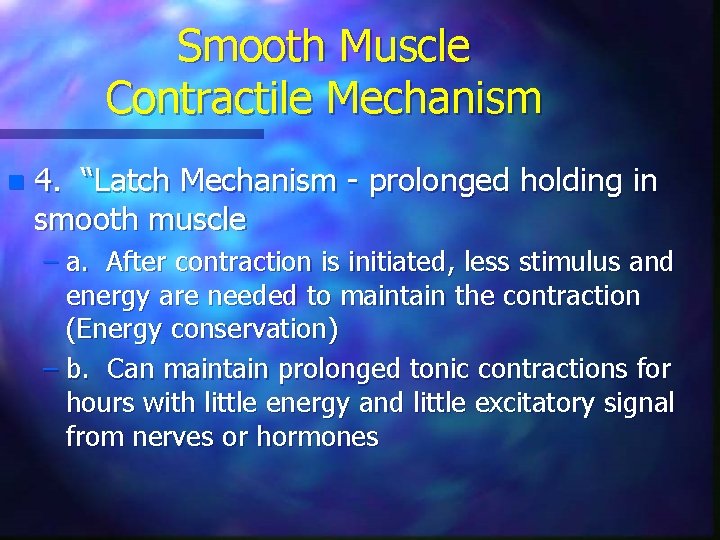 Smooth Muscle
Contractile Mechanism

4. “Latch Mechanism - prolonged holding in smooth muscle

– a. After contraction is initiated, less stimulus and energy are needed to maintain the contraction (Energy conservation)

– b. Can maintain prolonged tonic contractions for hours with little energy and little excitatory signal from nerves or hormones